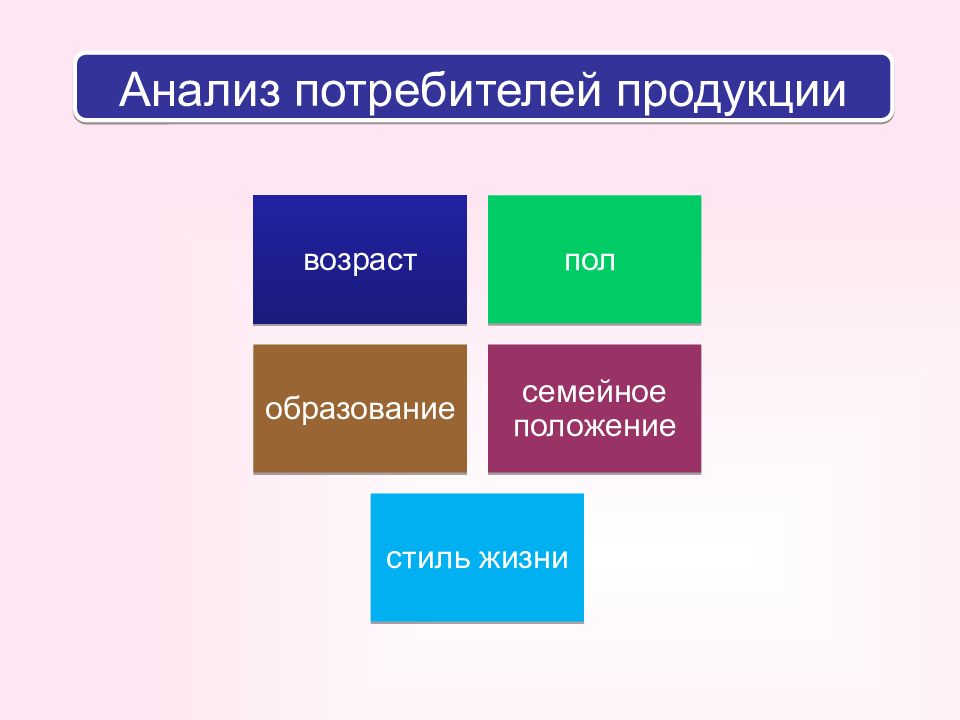 Анализ потребителей продукции

возраст

пол

образование

семейное положение

стиль жизни